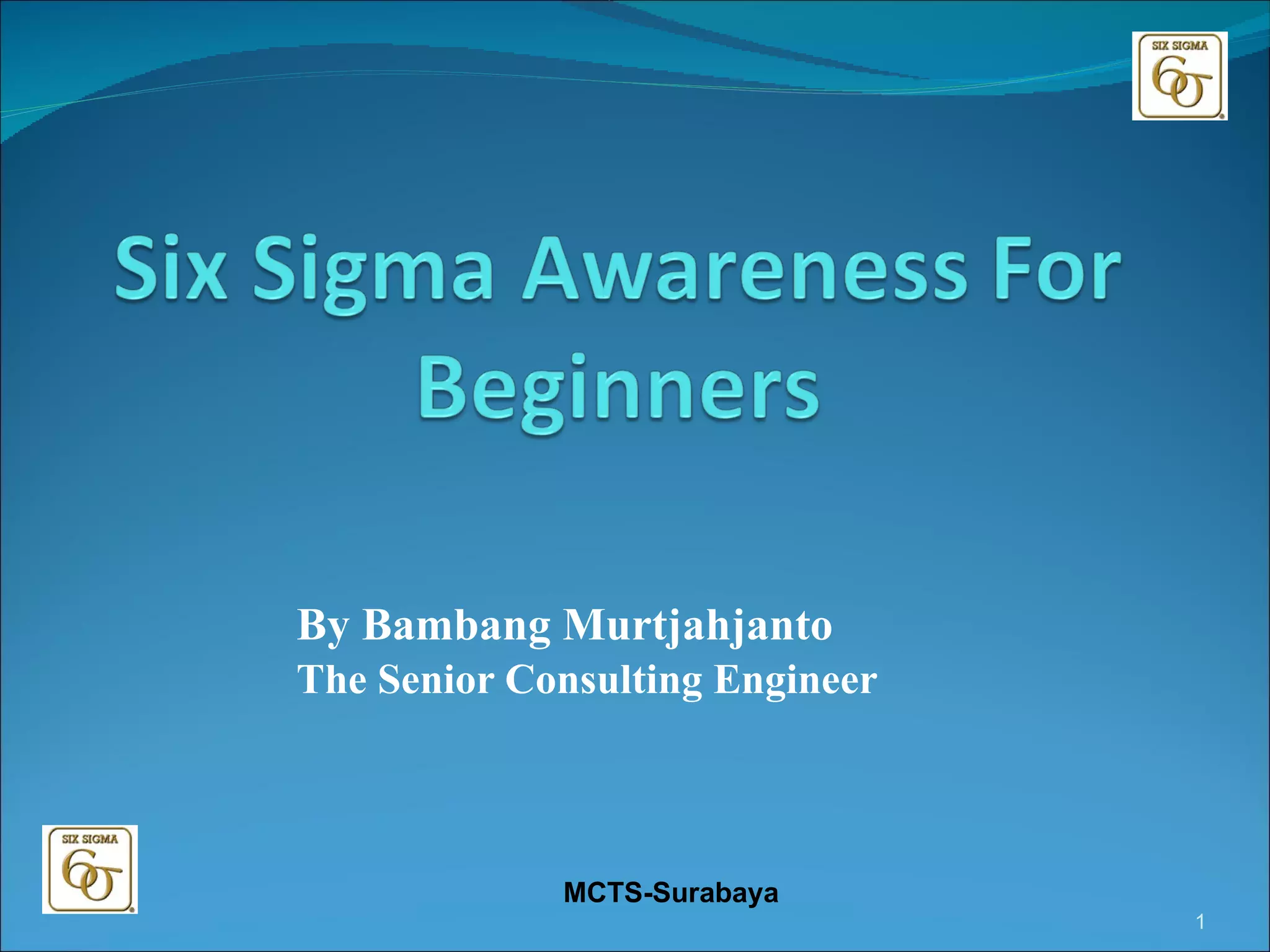 SIX SIGMA
6σ

Six Sigma Awareness For Beginners

By Bambang Murtjahjanto
The Senior Consulting Engineer

SIX SIGMA
6σ

MCTS-Surabaya

1